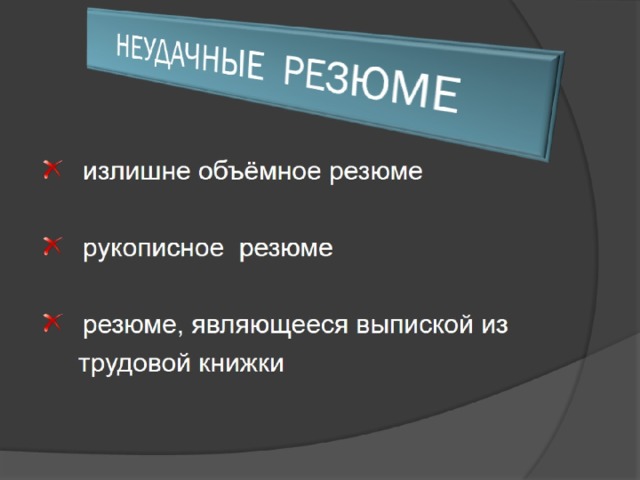 НЕУДАЧНЫЕ РЕЗЮМЕ

излишне объёмное резюме

рукописное резюме

резюме, являющееся выпиской из трудовой книжки